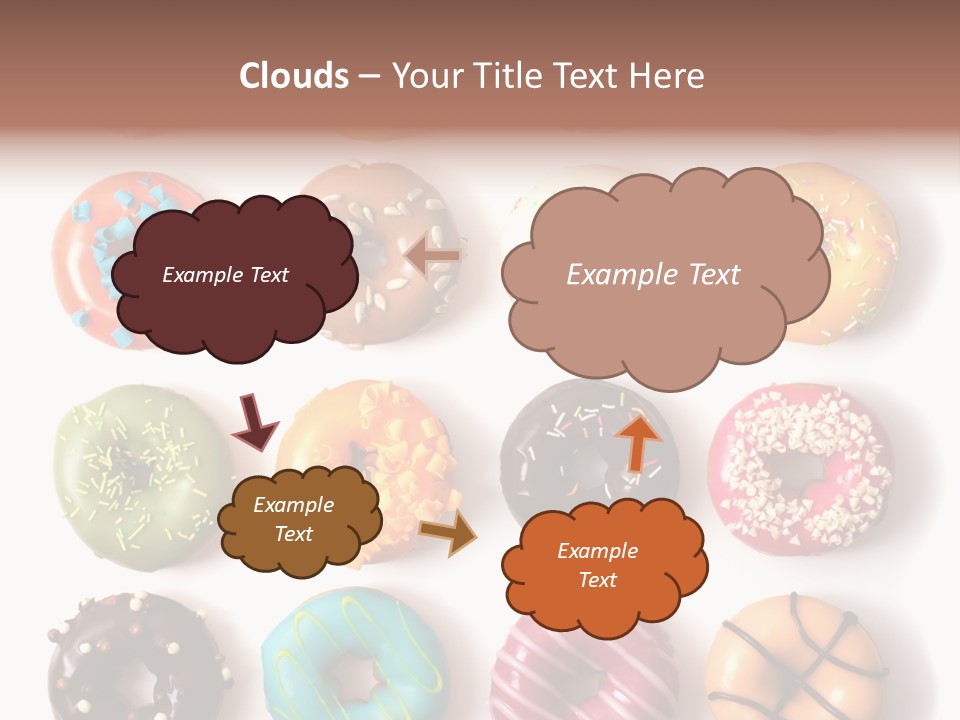 Clouds – Your Title Text Here

Example Text

Example Text

Example Text

Example Text